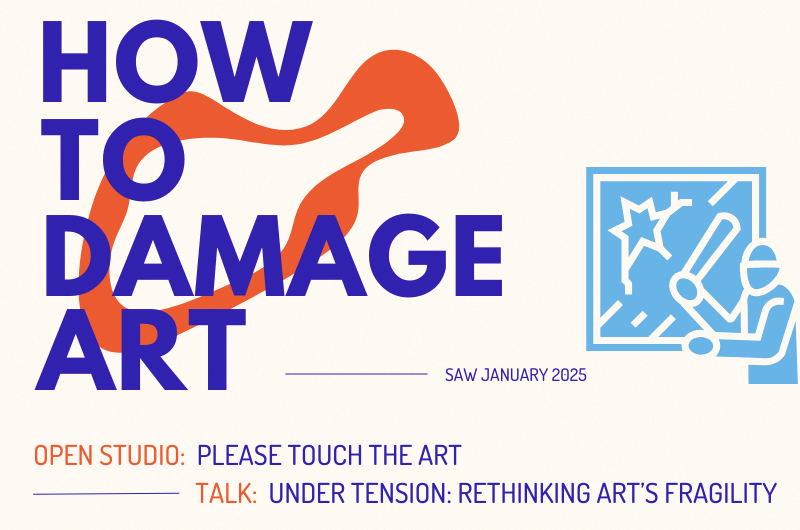 HOW TO DAMAGE ART

SAW JANUARY 2025

OPEN STUDIO: PLEASE TOUCH THE ART

TALK: UNDER TENSION: RETHINKING ART'S FRAGILITY